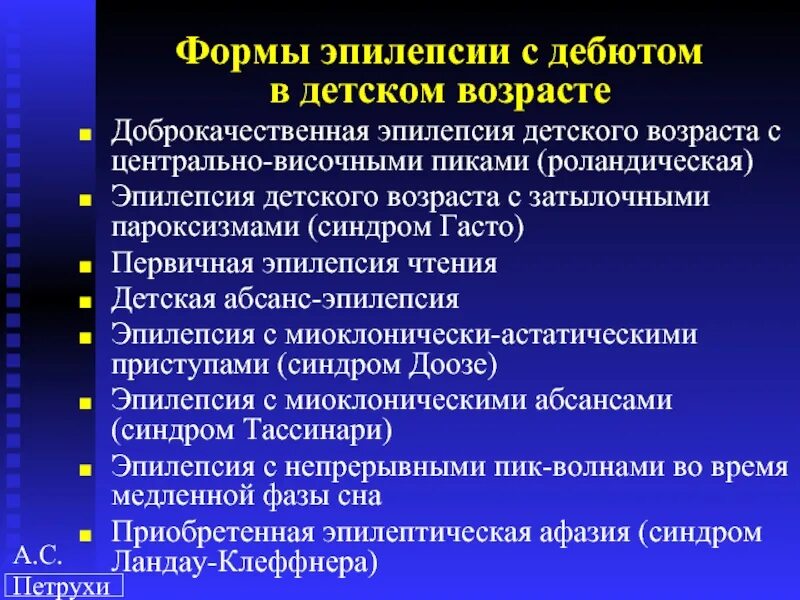 Формы эпилепсии с дебютом в детском возрасте

- Доброкачественная эпилепсия детского возраста с центрально-височными пиками (роландическая)
- Эпилепсия детского возраста с затылочными пароксизмами (синдром Гасто)
- Первичная эпилепсия чтения
- Детская абсанс-эпилепсия
- Эпилепсия с миоклонически-астатическими приступами (синдром Доозе)
- Эпилепсия с миоклоническими абсансами (синдром Тассинари)
- Эпилепсия с непрерывными пик-волнами во время медленной фазы сна
- Приобретенная эпилептическая афазия (синдром Ландау-Клеффнера)

А.С. Петрухи